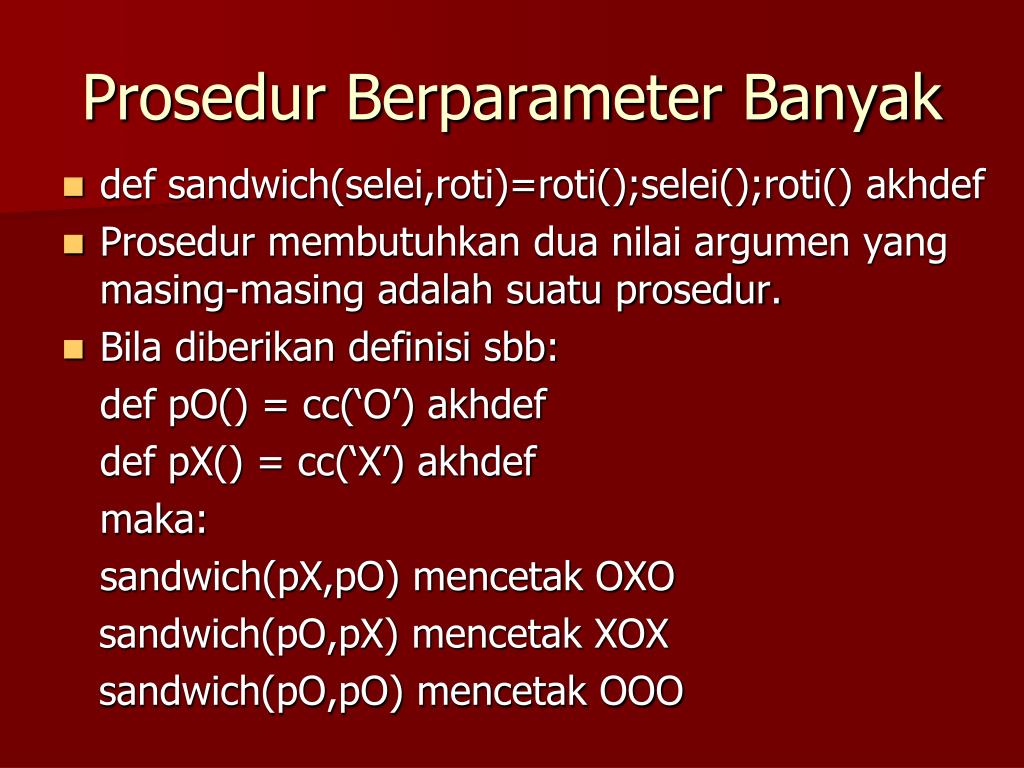 Prosedur Berparameter Banyak

def sandwich(selei,roti)=roti();selei();roti() akhdef

Prosedur membutuhkan dua nilai argumen yang masing-masing adalah suatu prosedur.

Bila diberikan definisi sbb:

def pO() = cc(‘O’) akhdef

def pX() = cc(‘X’) akhdef

maka:

sandwich(pX,pO) mencetak OXO

sandwich(pO,pX) mencetak XOX

sandwich(pO,pO) mencetak OOO